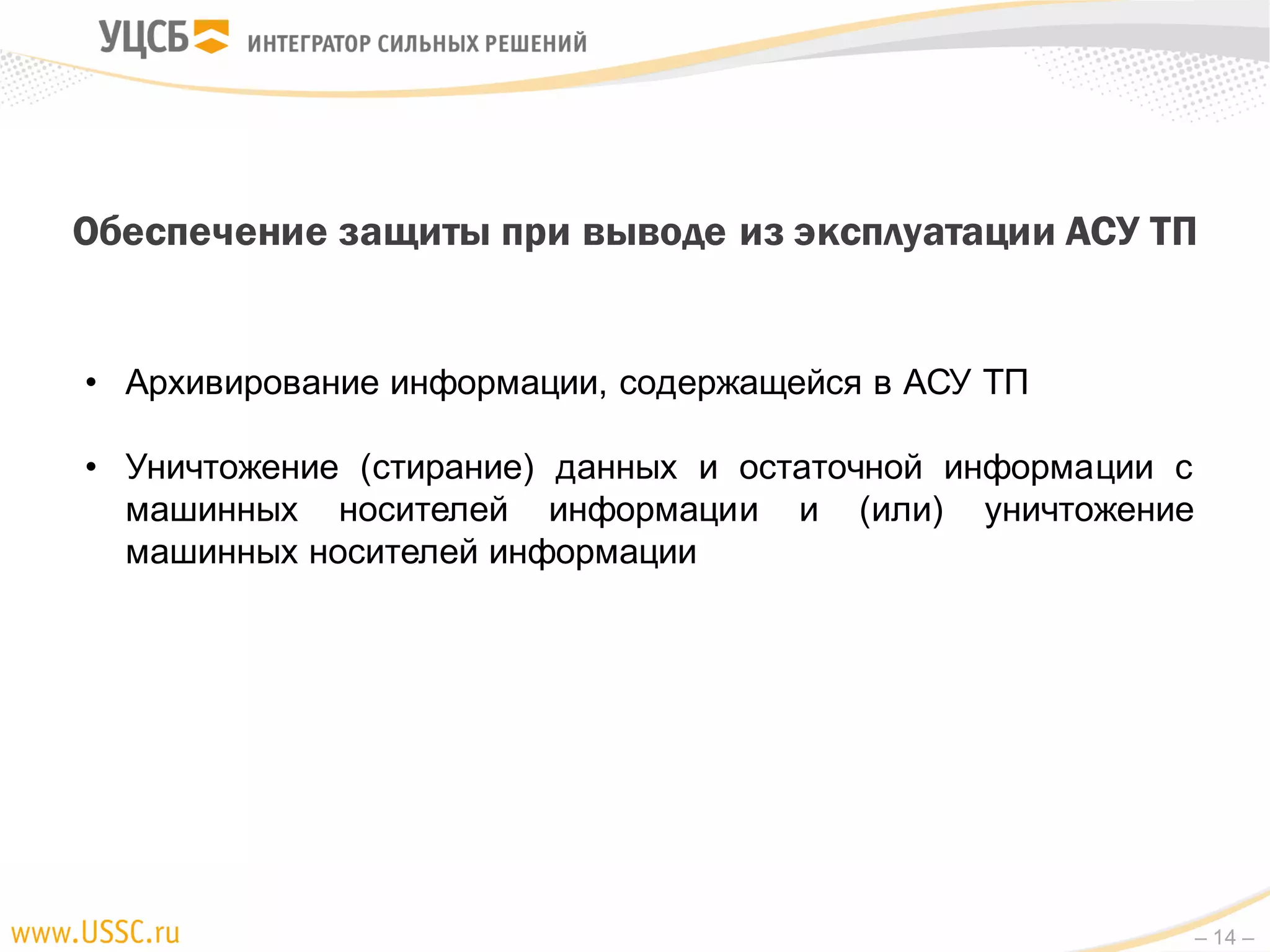 УЦСБ ИНТЕГРАТОР СИЛЬНЫХ РЕШЕНИЙ

Обеспечение защиты при выводе из эксплуатации АСУ ТП

• Архивирование информации, содержащейся в АСУ ТП

• Уничтожение (стирание) данных и остаточной информации с машинных носителей информации и (или) уничтожение машинных носителей информации

www.USSC.ru

– 14 –